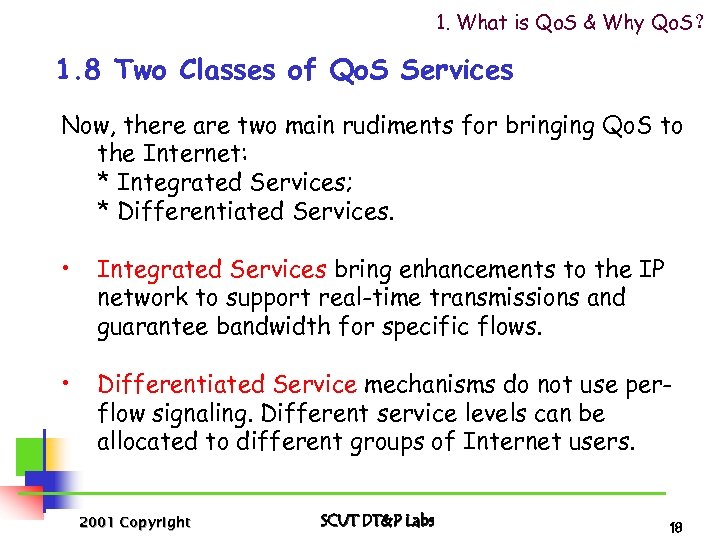 1. What is QoS & Why QoS?

1.8 Two Classes of QoS Services

Now, there are two main rudiments for bringing QoS to the Internet:
* Integrated Services;
* Differentiated Services.

• Integrated Services bring enhancements to the IP network to support real-time transmissions and guarantee bandwidth for specific flows.

• Differentiated Service mechanisms do not use per-flow signaling. Different service levels can be allocated to different groups of Internet users.

2001 Copyright

SCUT DT&P Labs

18